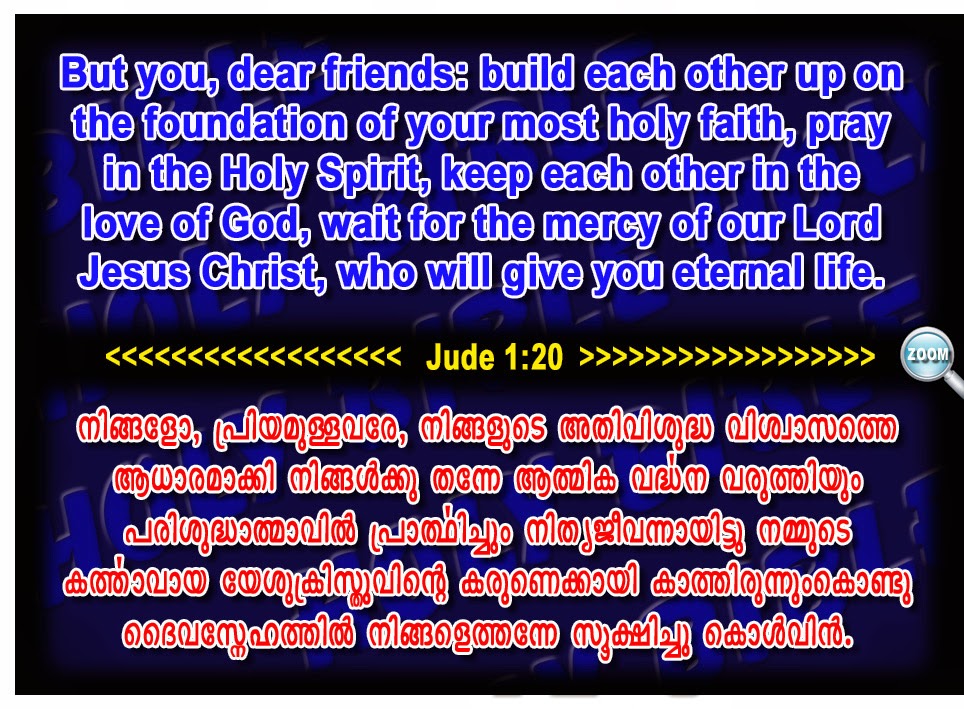 But you, dear friends: build each other up on the foundation of your most holy faith, pray in the Holy Spirit, keep each other in the love of God, wait for the mercy of our Lord Jesus Christ, who will give you eternal life.

<<<<<<<<<<<<<<<<<<< Jude 1:20 >>>>>>>>>>>>>>>>>>>

ZOOM

നിങ്ങളോ, പ്രിയമുള്ളവരേ, നിങ്ങളുടെ അതിവിശുദ്ധ വിശ്വാസത്തെ ആധാരമാക്കി നിങ്ങൾക്കു തന്നേ ആത്മിക വർദ്ധന വരുത്തിയും പരിശുദ്ധാത്മാവിൽ പ്രാർത്ഥിച്ചും നിത്യജീവന്നായിട്ടു നമ്മുടെ കർത്താവായ യേശുക്രിസ്തുവിന്റെ കരുണെക്കായി കാത്തിരുന്നുംകൊണ്ടു ദൈവസ്നേഹത്തിൽ നിങ്ങളെത്തന്നേ സൂക്ഷിച്ചു കൊൾവിൻ.